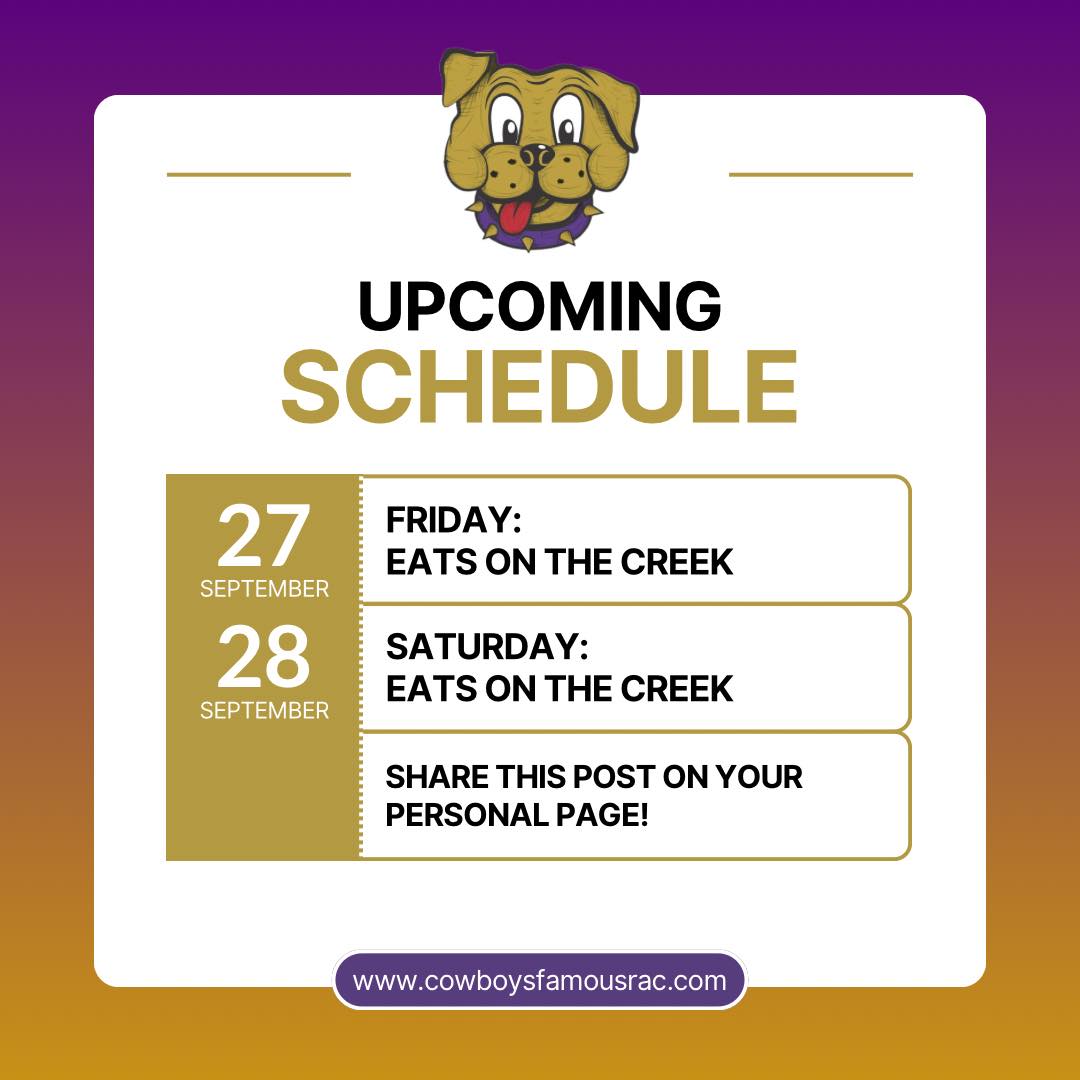 UPCOMING
SCHEDULE

27
SEPTEMBER

FRIDAY:
EATS ON THE CREEK

28
SEPTEMBER

SATURDAY:
EATS ON THE CREEK

SHARE THIS POST ON YOUR PERSONAL PAGE!

www.cowboysfamousrac.com